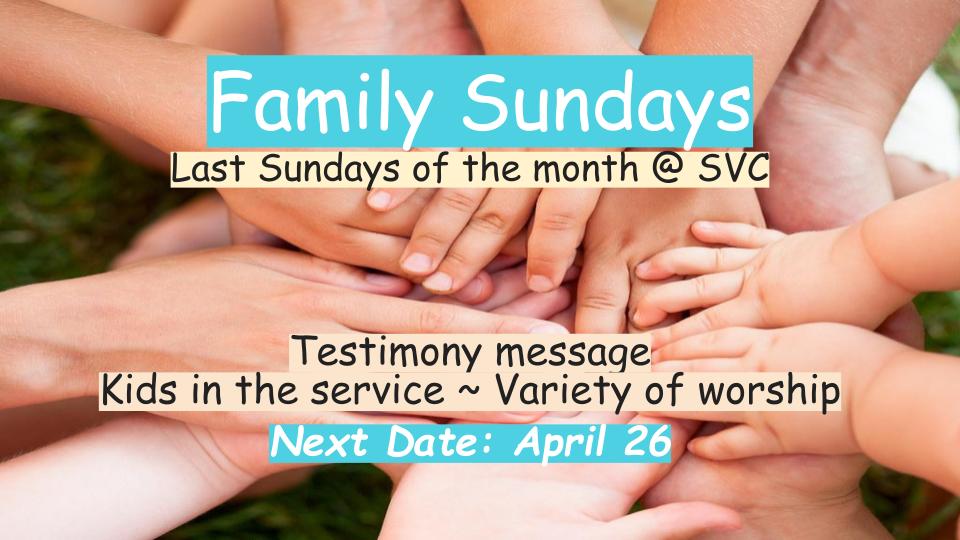 Family Sundays
Last Sundays of the month @ SVC

Testimony message
Kids in the service ~ Variety of worship
Next Date: April 26